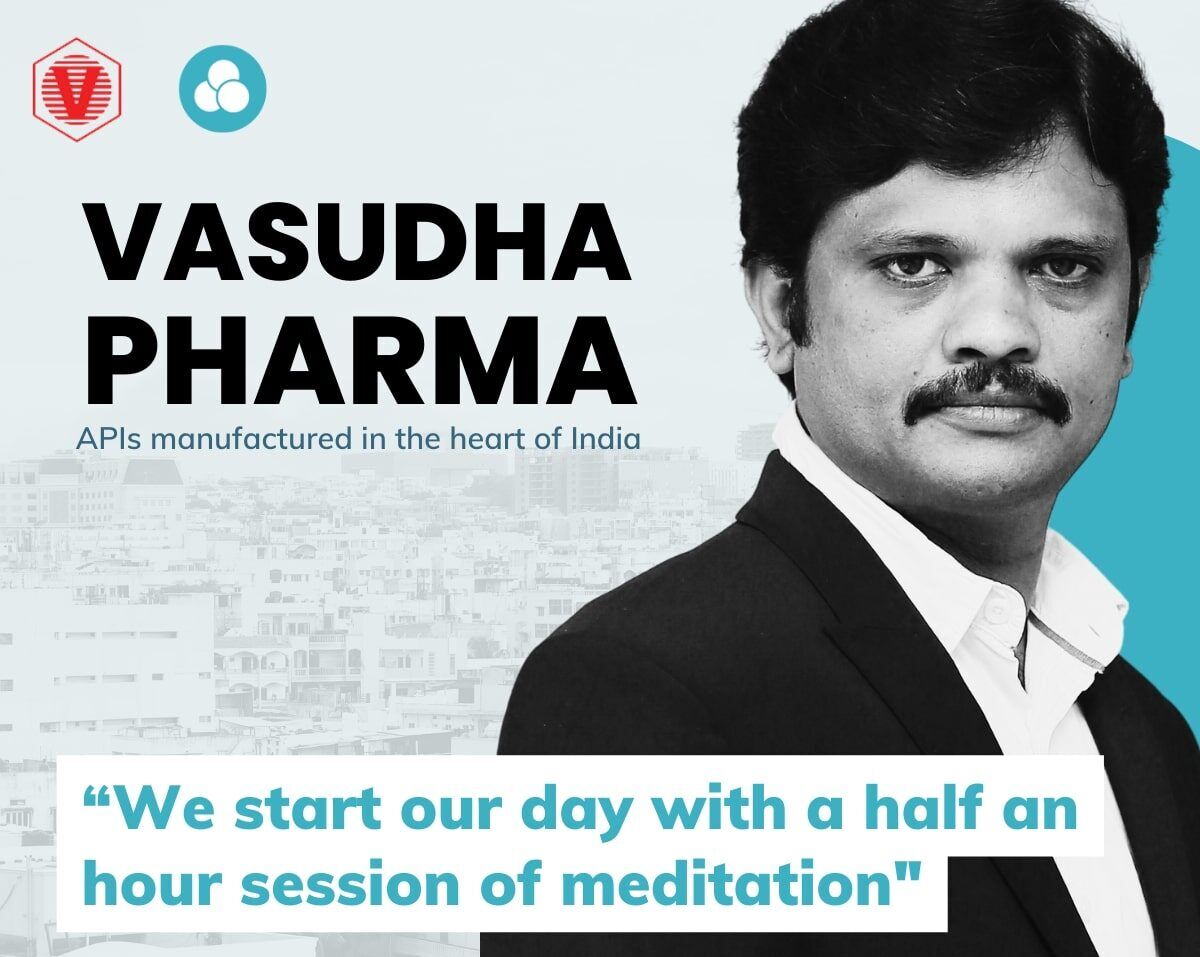 V

VASUDHA PHARMA

APIs manufactured in the heart of India

“We start our day with a half an hour session of meditation"